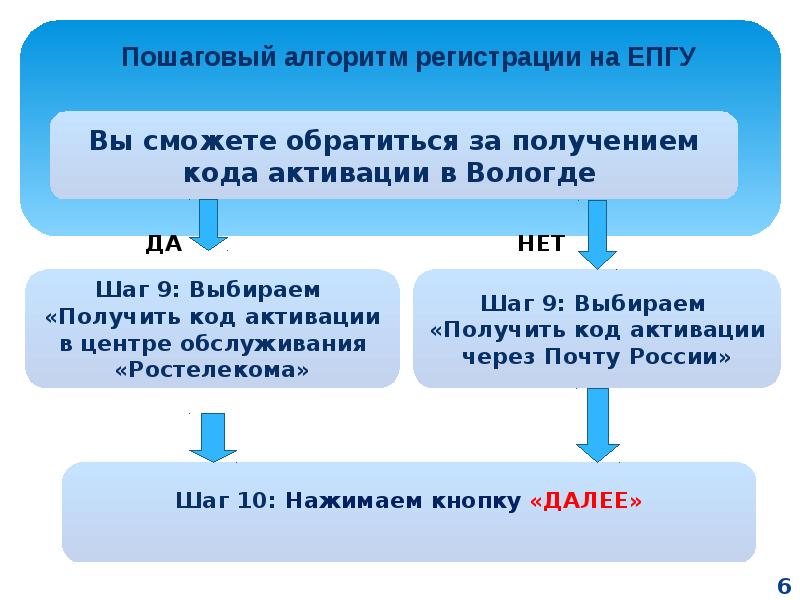 Пошаговый алгоритм регистрации на ЕПГУ

Вы сможете обратиться за получением кода активации в Вологде

ДА

НЕТ

Шаг 9: Выбираем «Получить код активации в центре обслуживания «Ростелекома»

Шаг 9: Выбираем «Получить код активации через Почту России»

Шаг 10: Нажимаем кнопку «ДАЛЕЕ»

6